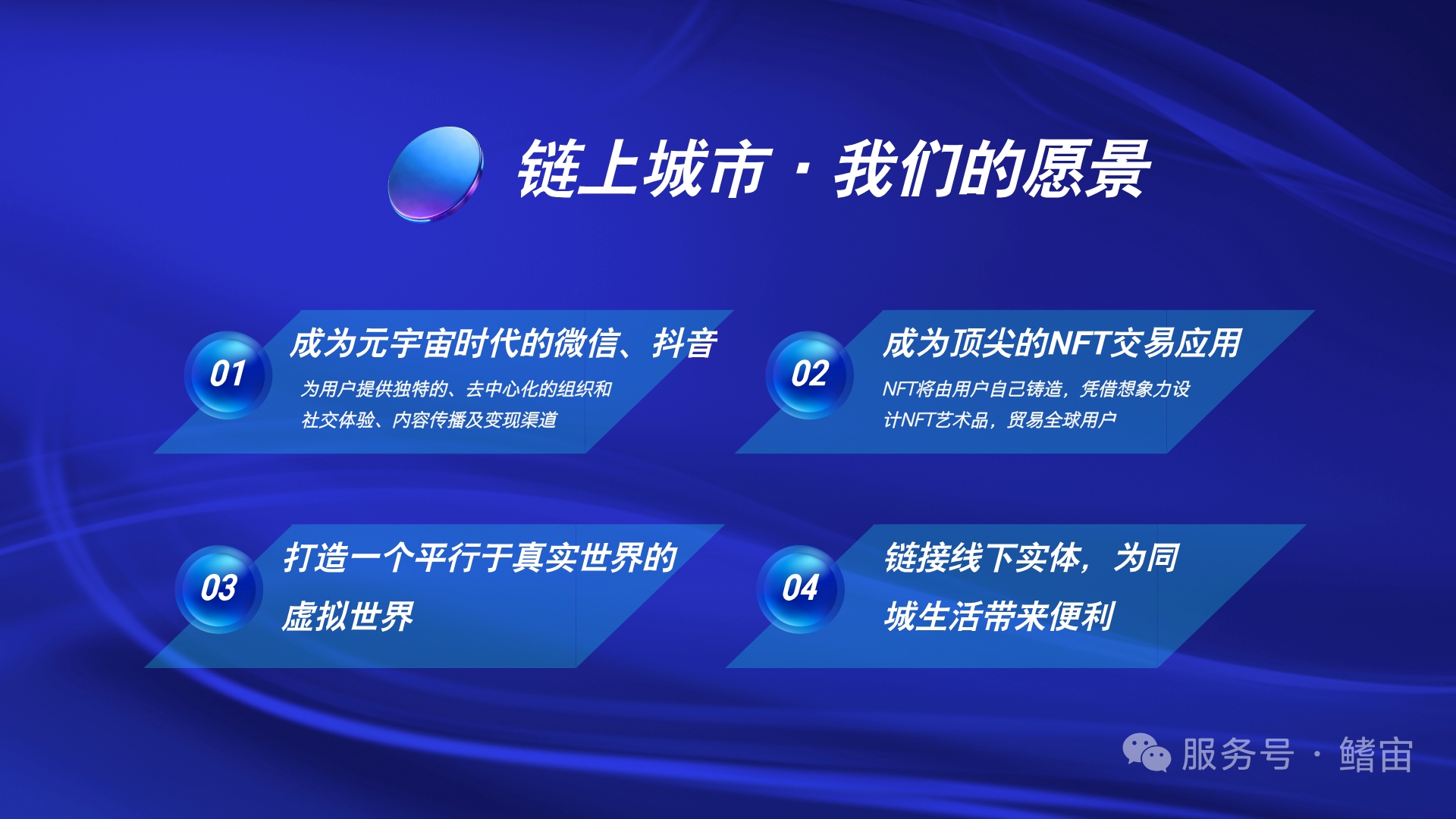 链上城市 · 我们的愿景

01
成为元宇宙时代的微信、抖音
为用户提供独特的、去中心化的组织和社交体验、内容传播及变现渠道

02
成为顶尖的NFT交易应用
NFT将由用户自己铸造，凭借想象力设计NFT艺术品，贸易全球用户

03
打造一个平行于真实世界的虚拟世界

04
链接线下实体，为同城生活带来便利

服务号 · 鳍宙